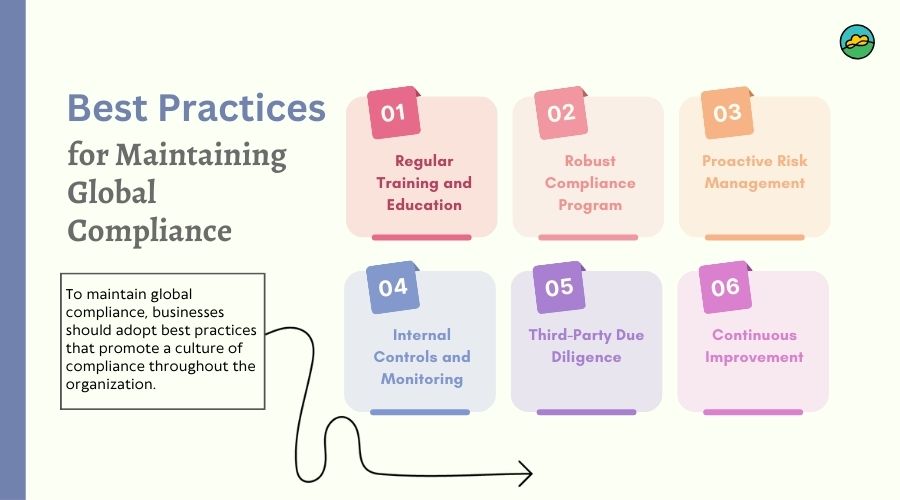 Best Practices
for Maintaining Global Compliance

To maintain global compliance, businesses should adopt best practices that promote a culture of compliance throughout the organization.

01
Regular Training and Education

02
Robust Compliance Program

03
Proactive Risk Management

04
Internal Controls and Monitoring

05
Third-Party Due Diligence

06
Continuous Improvement